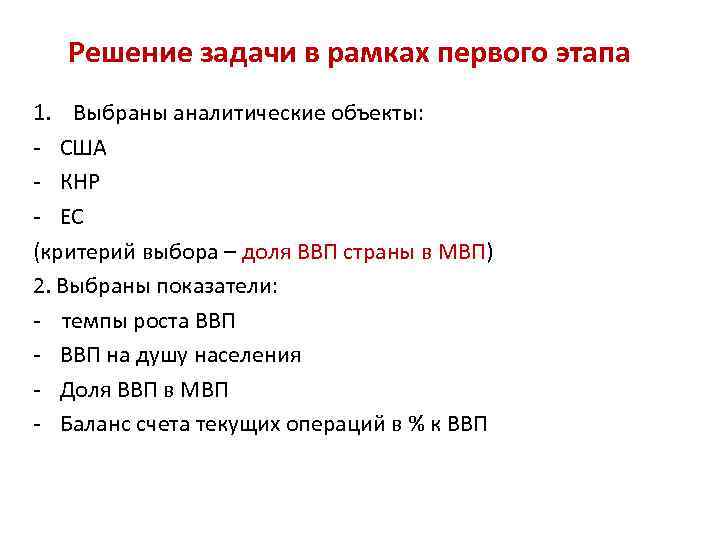 Решение задачи в рамках первого этапа

1. Выбраны аналитические объекты:
- США
- КНР
- ЕС
(критерий выбора – доля ВВП страны в МВП)
2. Выбраны показатели:
- темпы роста ВВП
- ВВП на душу населения
- Доля ВВП в МВП
- Баланс счета текущих операций в % к ВВП